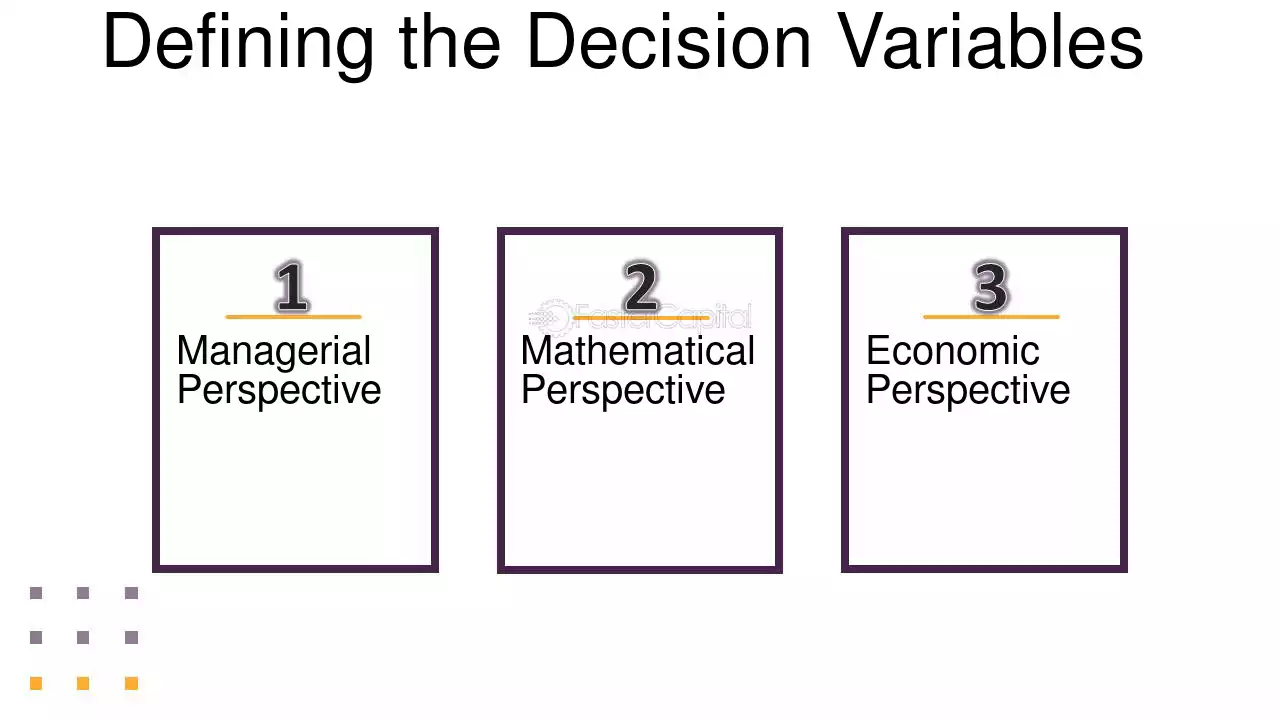 Defining the Decision Variables

1
Managerial Perspective

2
FasterCapital
Mathematical Perspective

3
Economic Perspective